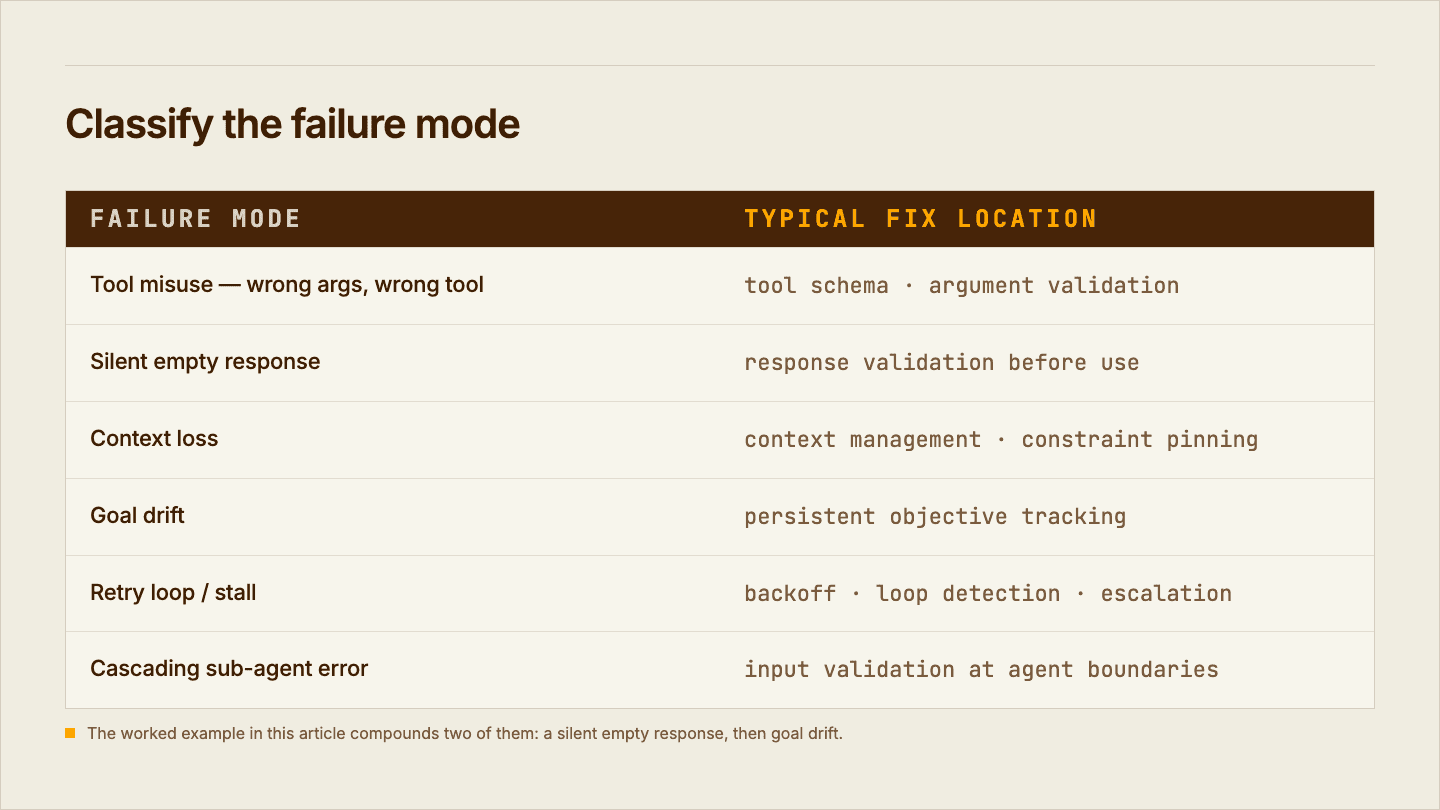 Classify the failure mode

| FAILURE MODE | TYPICAL FIX LOCATION |
|---|---|
| Tool misuse — wrong args, wrong tool | tool schema · argument validation |
| Silent empty response | response validation before use |
| Context loss | context management · constraint pinning |
| Goal drift | persistent objective tracking |
| Retry loop / stall | backoff · loop detection · escalation |
| Cascading sub-agent error | input validation at agent boundaries |

The worked example in this article compounds two of them: a silent empty response, then goal drift.